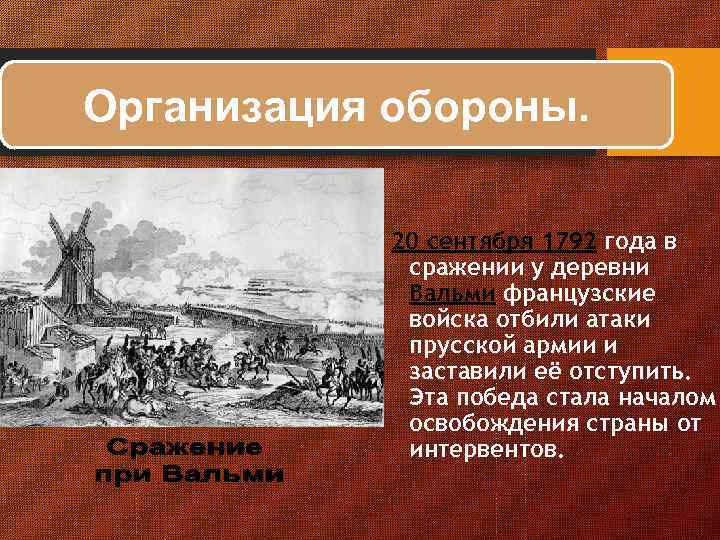 Организация обороны.

20 сентября 1792 года в сражении у деревни Вальми французские войска отбили атаки прусской армии и заставили её отступить. Эта победа стала началом освобождения страны от интервентов.

Сражение при Вальми